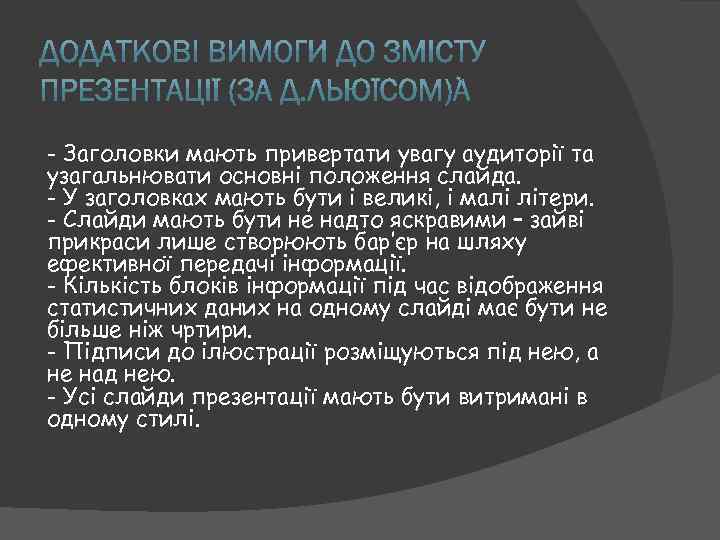 ДОДАТКОВІ ВИМОГИ ДО ЗМІСТУ ПРЕЗЕНТАЦІЇ (ЗА Д.ЛЬЮЇСОМ)Ä

- Заголовки мають привертати увагу аудиторії та узагальнювати основні положення слайда.
- У заголовках мають бути і великі, і малі літери.
- Слайди мають бути не надто яскравими – зайві прикраси лише створюють бар'єр на шляху ефективної передачі інформації.
- Кількість блоків інформації під час відображення статистичних даних на одному слайді має бути не більше ніж чртири.
- Підписи до ілюстрації розміщуються під нею, а не над нею.
- Усі слайди презентації мають бути витримані в одному стилі.